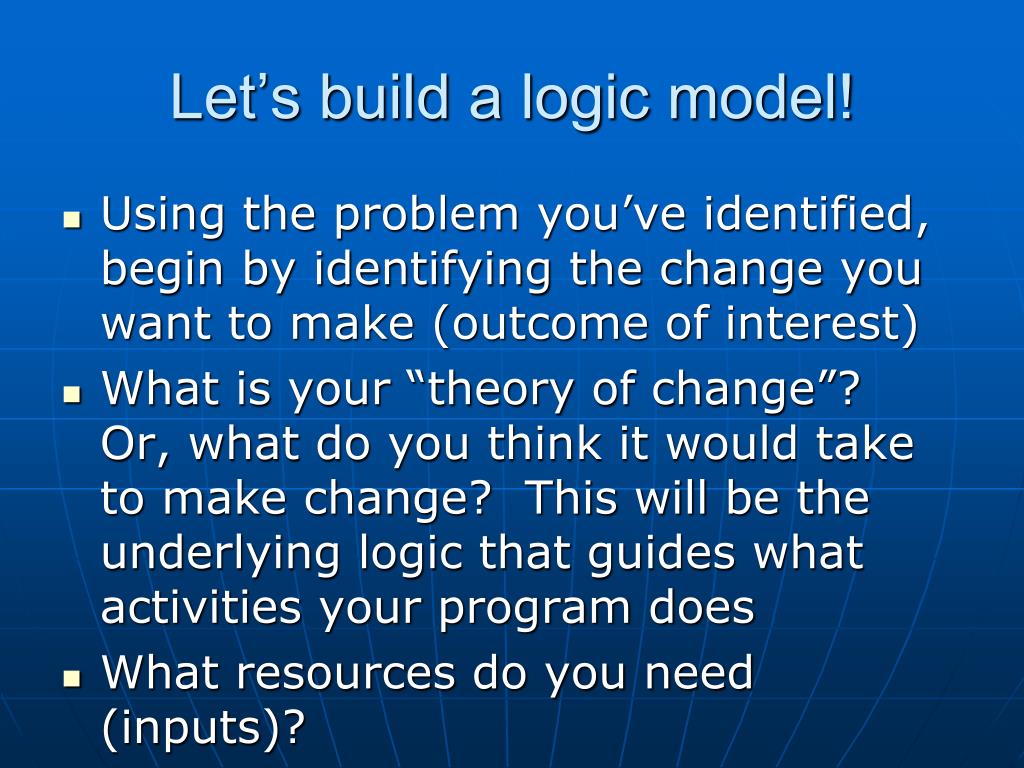 Let’s build a logic model!

Using the problem you’ve identified, begin by identifying the change you want to make (outcome of interest)

What is your “theory of change”? Or, what do you think it would take to make change? This will be the underlying logic that guides what activities your program does

What resources do you need (inputs)?